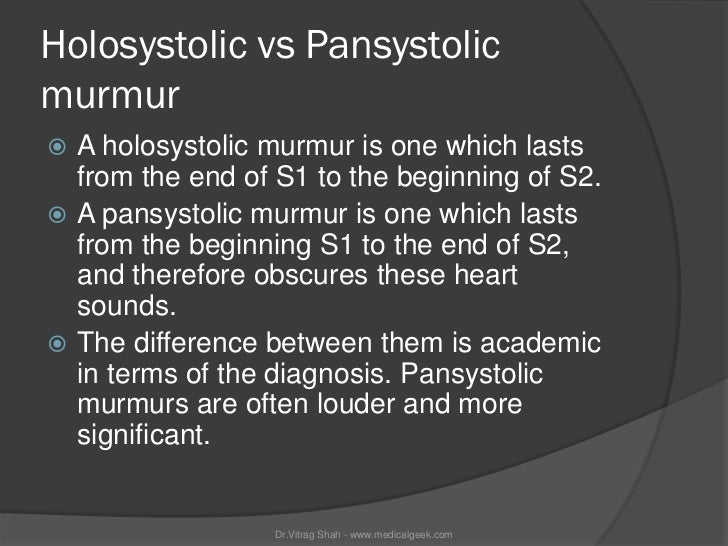 Holosystolic vs Pansystolic murmur

A holosystolic murmur is one which lasts from the end of S1 to the beginning of S2.

A pansystolic murmur is one which lasts from the beginning S1 to the end of S2, and therefore obscures these heart sounds.

The difference between them is academic in terms of the diagnosis. Pansystolic murmurs are often louder and more significant.

Dr.Vitrag Shah - www.medicalgeek.com